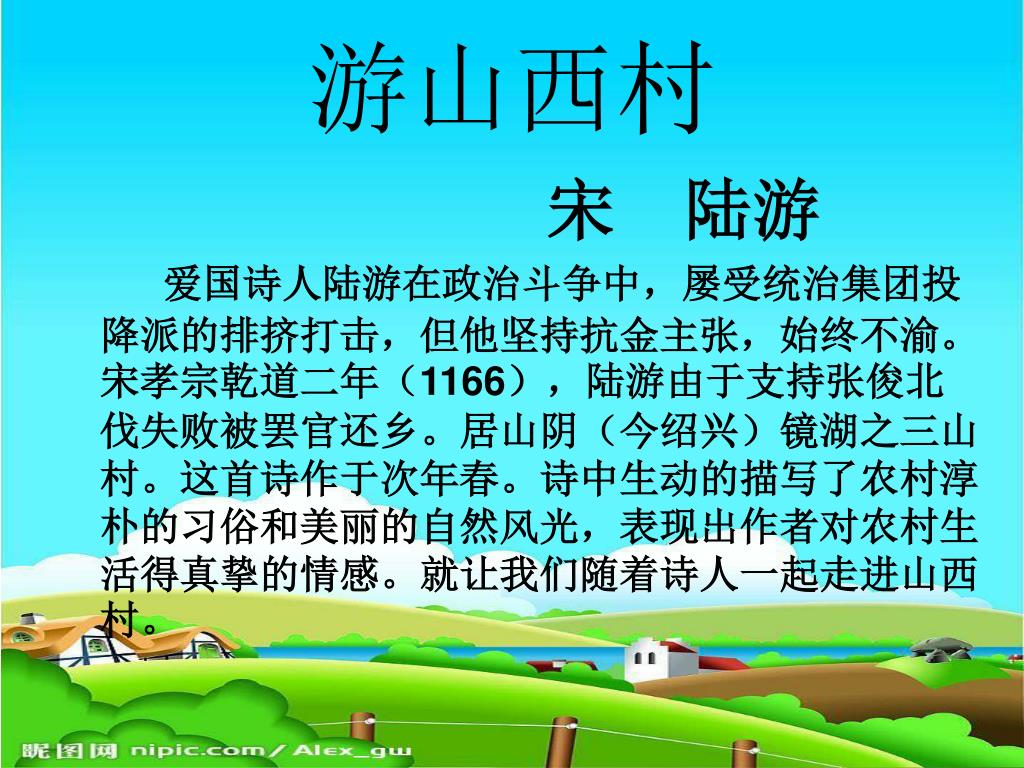 游山西村

宋　陆游

爱国诗人陆游在政治斗争中，屡受统治集团投降派的排挤打击，但他坚持抗金主张，始终不渝。宋孝宗乾道二年（1166），陆游由于支持张俊北伐失败被罢官还乡。居山阴（今绍兴）镜湖之三山村。这首诗作于次年春。诗中生动的描写了农村淳朴的习俗和美丽的自然风光，表现出作者对农村生活得真挚的情感。就让我们随着诗人一起走进山西村。

昵图网 nipic.com/Alex_gw